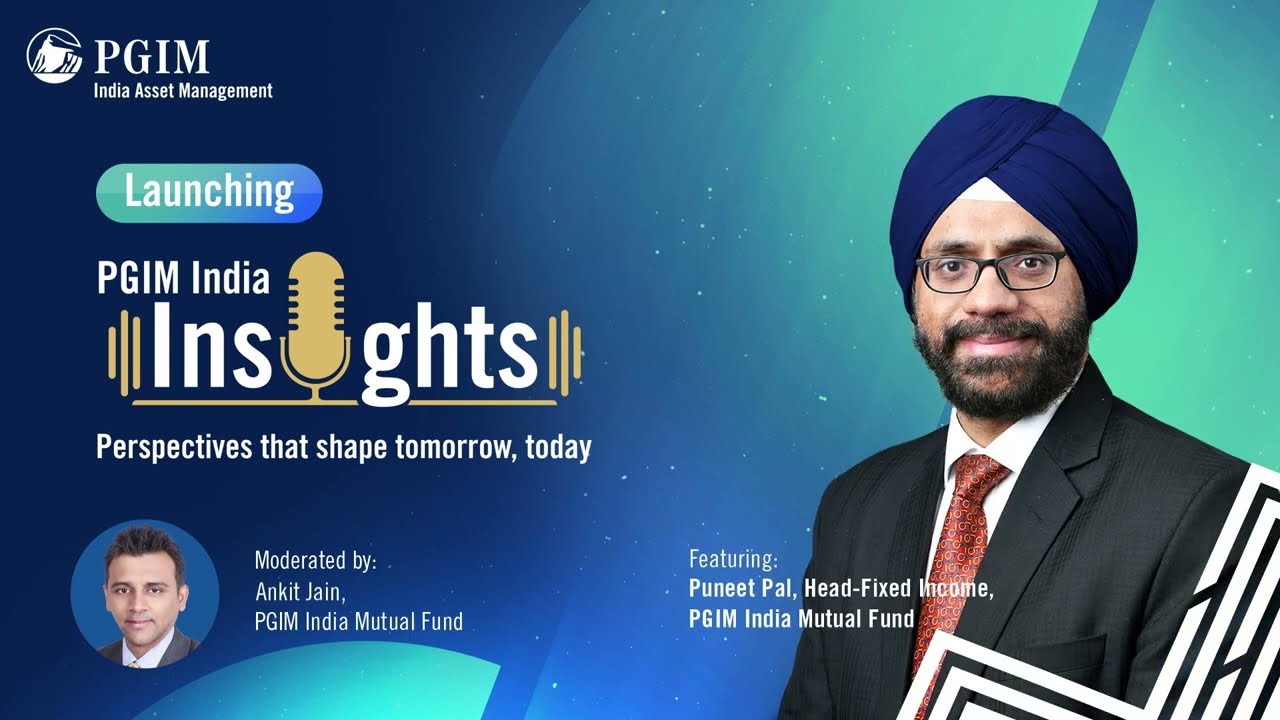 PGIM
India Asset Management

Launching

PGIM India
Insights

Perspectives that shape tomorrow, today

Moderated by:
Ankit Jain,
PGIM India Mutual Fund

Featuring:
Puneet Pal, Head-Fixed Income,
PGIM India Mutual Fund